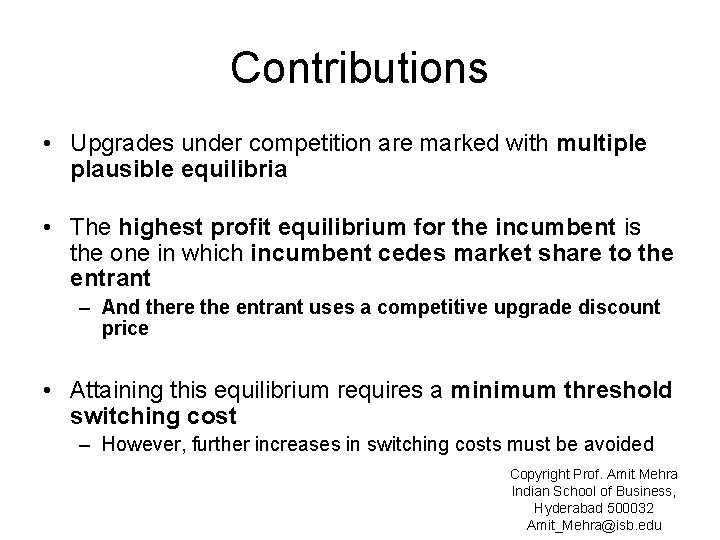 Contributions

• Upgrades under competition are marked with multiple plausible equilibria

• The highest profit equilibrium for the incumbent is the one in which incumbent cedes market share to the entrant

– And there the entrant uses a competitive upgrade discount price

• Attaining this equilibrium requires a minimum threshold switching cost

– However, further increases in switching costs must be avoided

Copyright Prof. Amit Mehra
Indian School of Business,
Hyderabad 500032
Amit_Mehra@isb.edu